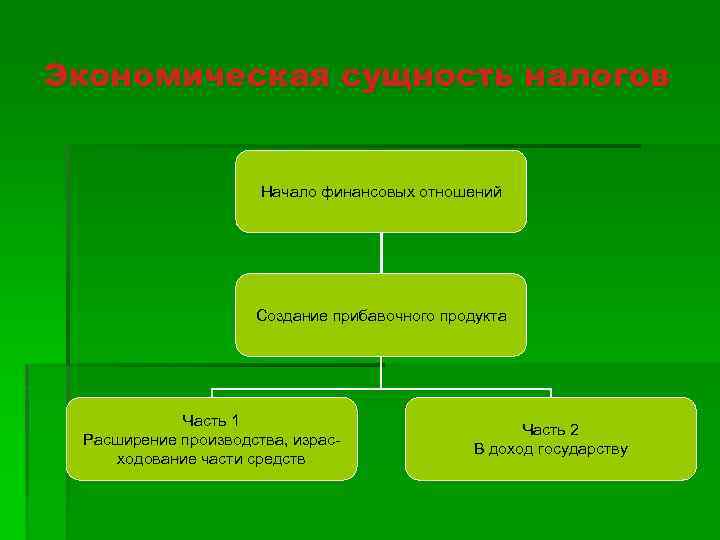 Экономическая сущность налогов

Начало финансовых отношений

Создание прибавочного продукта

Часть 1
Расширение производства, израсходование части средств

Часть 2
В доход государству